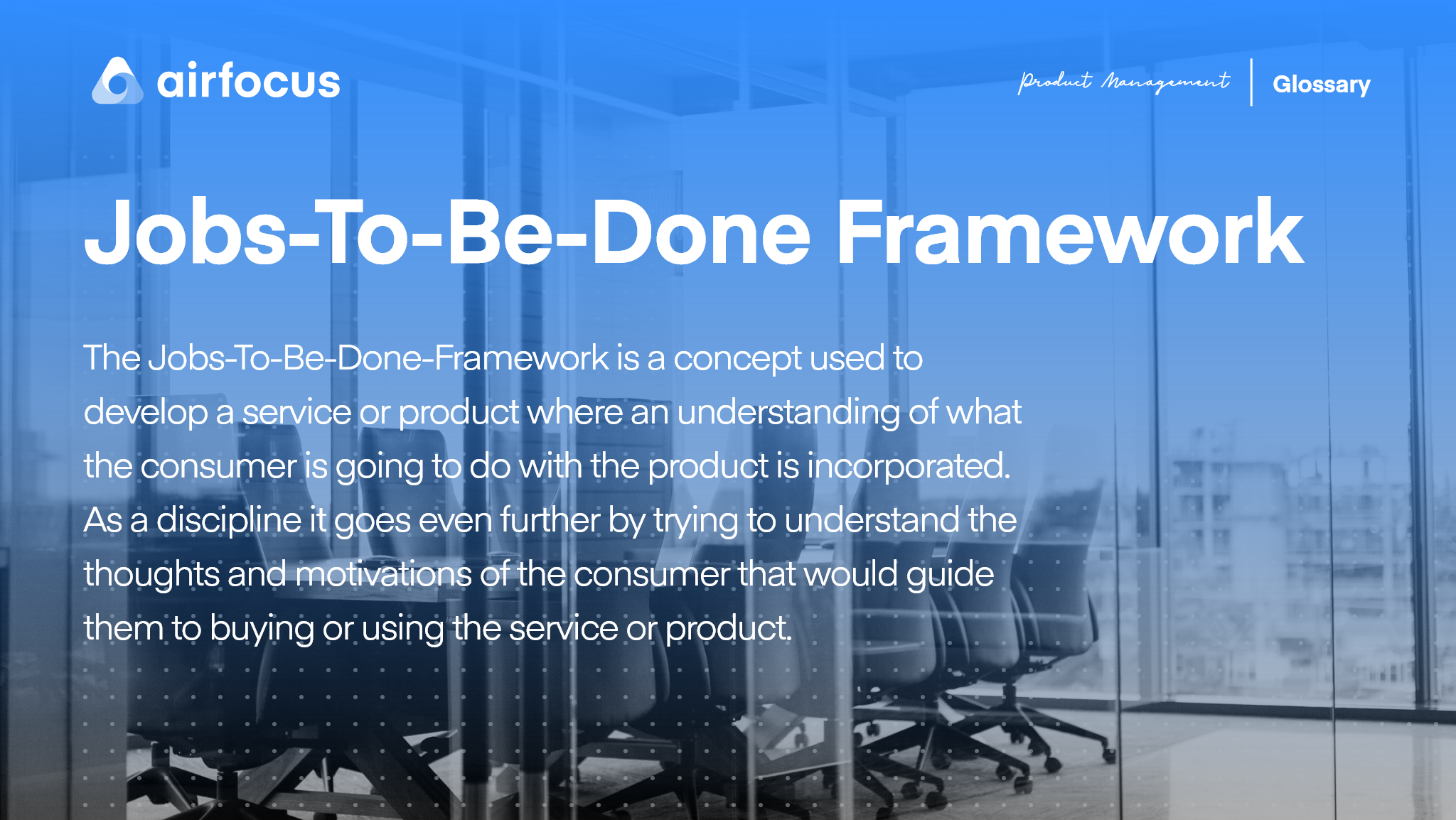 airfocus

Product Management | Glossary

Jobs-To-Be-Done Framework

The Jobs-To-Be-Done-Framework is a concept used to develop a service or product where an understanding of what the consumer is going to do with the product is incorporated. As a discipline it goes even further by trying to understand the thoughts and motivations of the consumer that would guide them to buying or using the service or product.